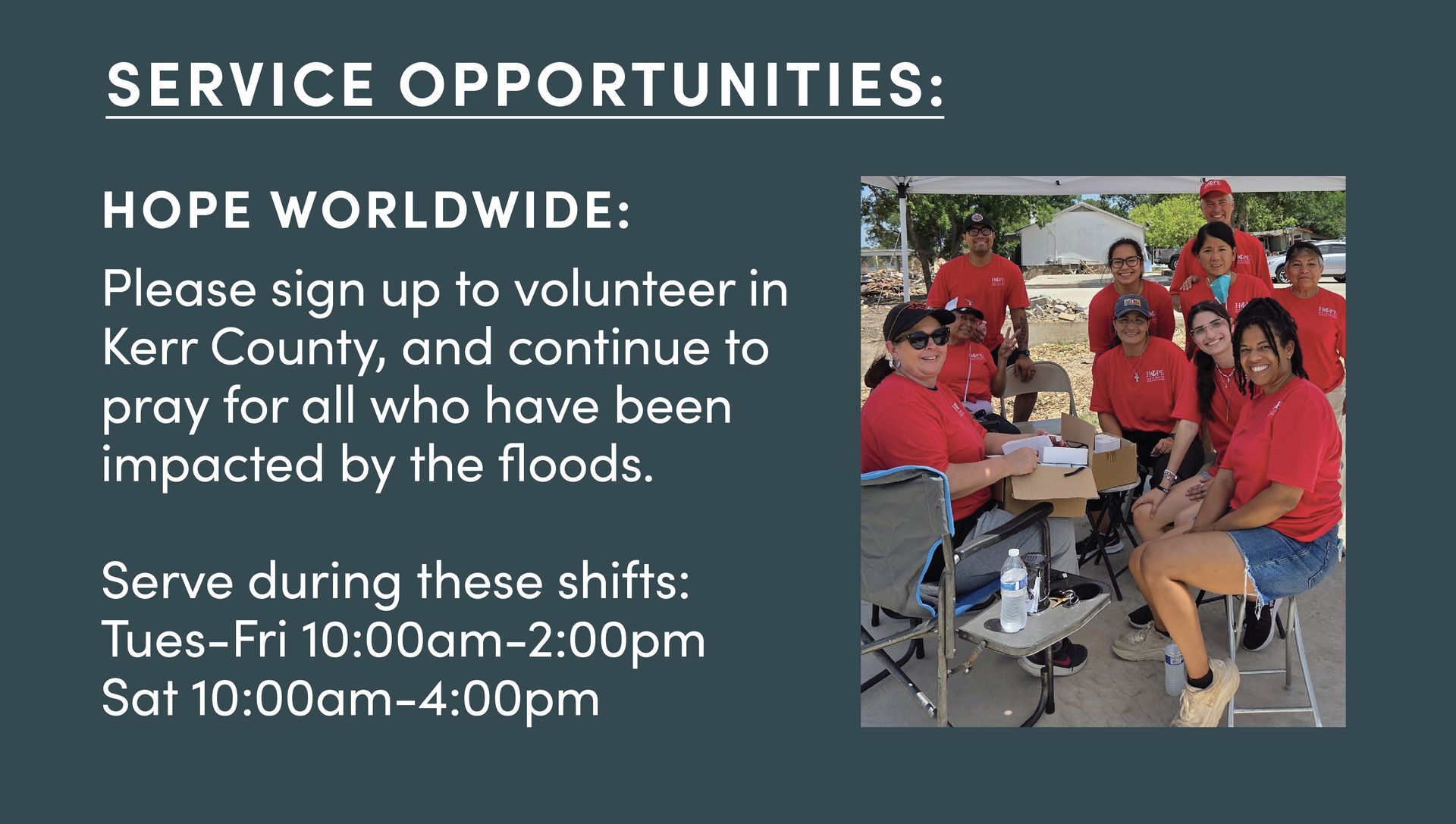 SERVICE OPPORTUNITIES:

HOPE WORLDWIDE:

Please sign up to volunteer in Kerr County, and continue to pray for all who have been impacted by the floods.

Serve during these shifts:
Tues-Fri 10:00am-2:00pm
Sat 10:00am-4:00pm